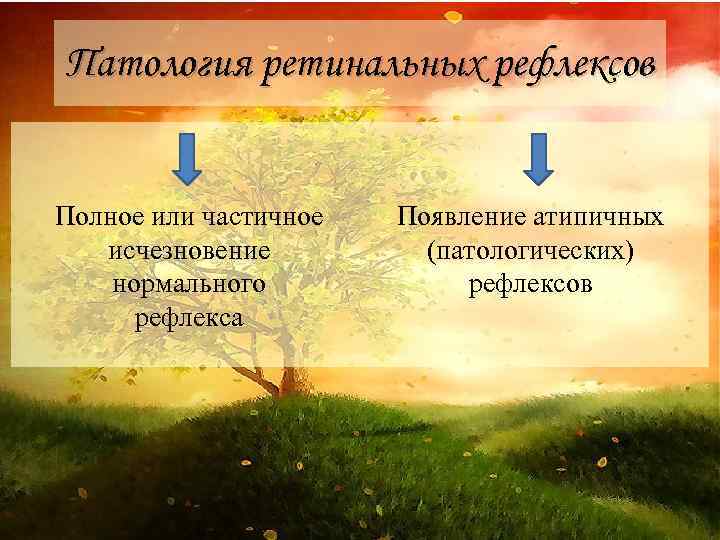 Патология ретинальных рефлексов

Полное или частичное исчезновение нормального рефлекса

Появление атипичных (патологических) рефлексов